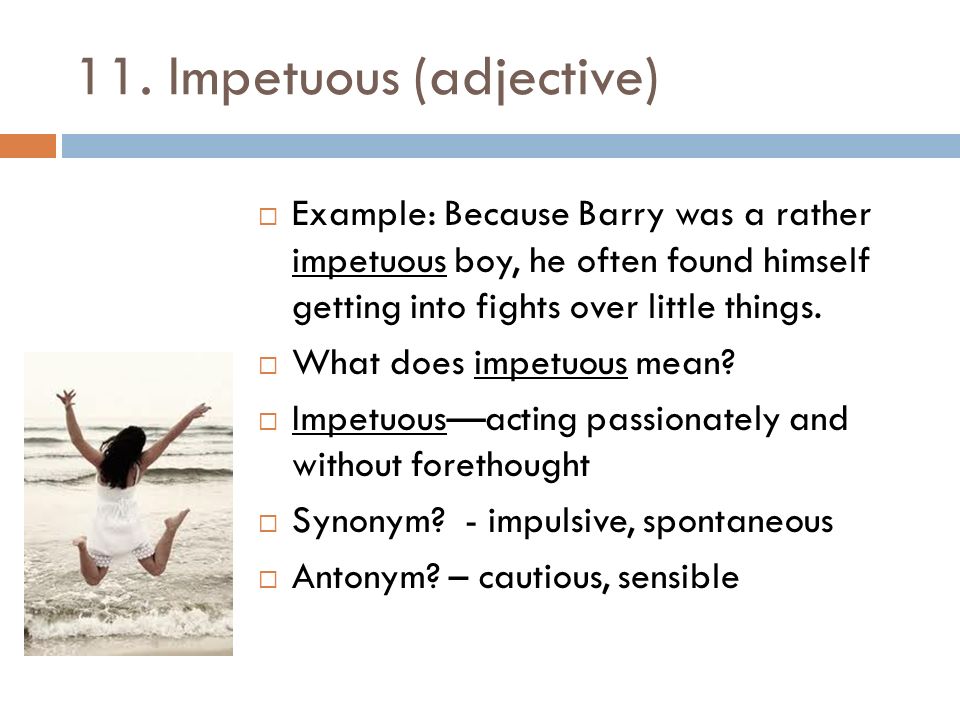 11. Impetuous (adjective)

□ Example: Because Barry was a rather impetuous boy, he often found himself getting into fights over little things.

□ What does impetuous mean?

□ Impetuous—acting passionately and without forethought

□ Synonym? - impulsive, spontaneous

□ Antonym? – cautious, sensible